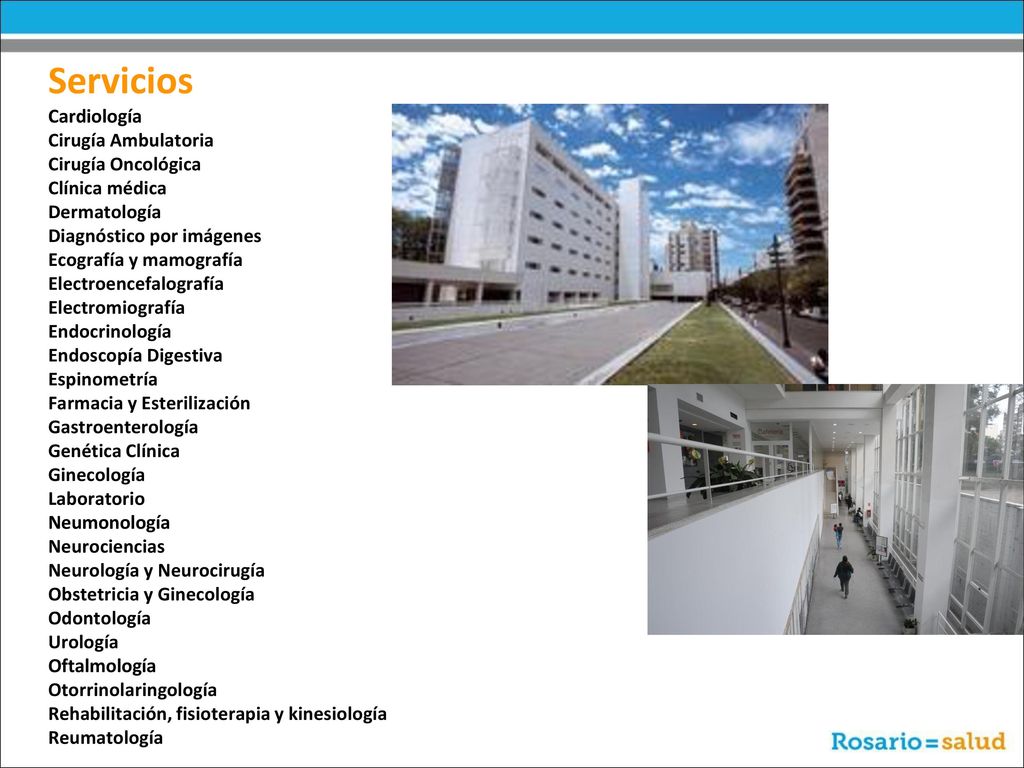 Servicios

Cardiología
Cirugía Ambulatoria
Cirugía Oncológica
Clínica médica
Dermatología
Diagnóstico por imágenes
Ecografía y mamografía
Electroencefalografía
Electromiografía
Endocrinología
Endoscopía Digestiva
Espinometría
Farmacia y Esterilización
Gastroenterología
Genética Clínica
Ginecología
Laboratorio
Neumonología
Neurociencias
Neurología y Neurocirugía
Obstetricia y Ginecología
Odontología
Urología
Oftalmología
Otorrinolaringología
Rehabilitación, fisioterapia y kinesiología
Reumatología

Rosario=salud